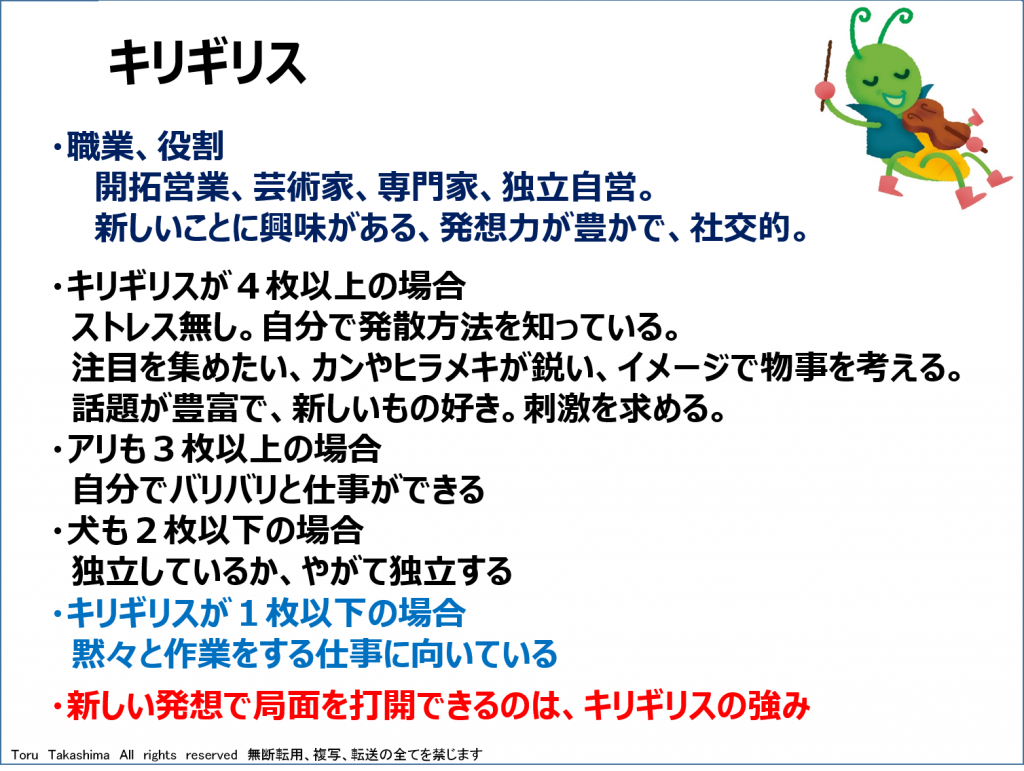 キリギリス

・職業、役割
開拓営業、芸術家、専門家、独立自営。
新しいことに興味がある、発想力が豊かで、社交的。

・キリギリスが４枚以上の場合
ストレス無し。自分で発散方法を知っている。
注目を集めたい、カンやヒラメキが鋭い、イメージで物事を考える。
話題が豊富で、新しいもの好き。刺激を求める。
・アリも３枚以上の場合
自分でバリバリと仕事ができる
・犬も２枚以下の場合
独立しているか、やがて独立する
・キリギリスが１枚以下の場合
黙々と作業をする仕事に向いている

・新しい発想で局面を打開できるのは、キリギリスの強み

Toru Takashima All rights reserved 無断転用、複写、転送の全てを禁じます